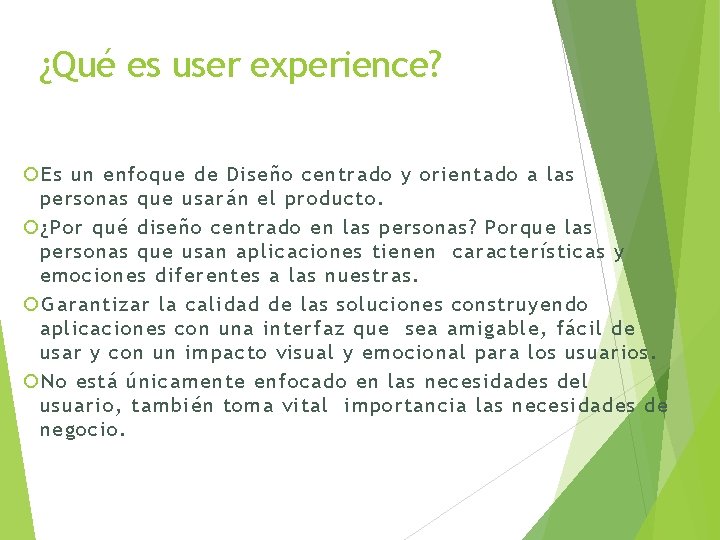 ¿Qué es user experience?

Es un enfoque de Diseño centrado y orientado a las personas que usarán el producto.

¿Por qué diseño centrado en las personas? Porque las personas que usan aplicaciones tienen características y emociones diferentes a las nuestras.

Garantizar la calidad de las soluciones construyendo aplicaciones con una interfaz que sea amigable, fácil de usar y con un impacto visual y emocional para los usuarios.

No está únicamente enfocado en las necesidades del usuario, también toma vital importancia las necesidades de negocio.